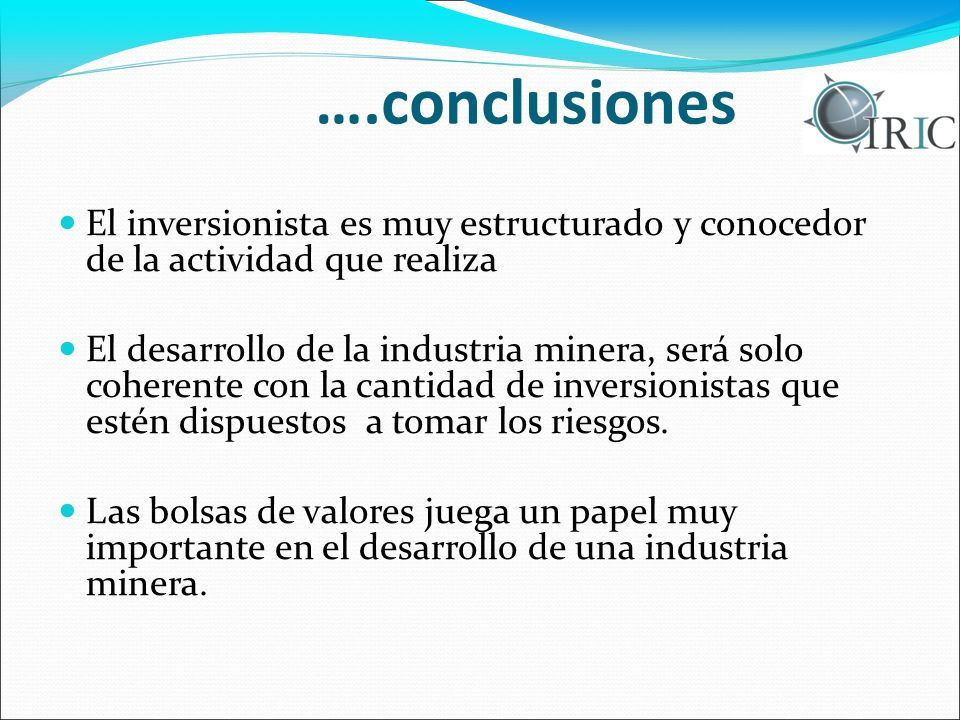 ….conclusiones

IRIC

El inversionista es muy estructurado y conocedor de la actividad que realiza

El desarrollo de la industria minera, será solo coherente con la cantidad de inversionistas que estén dispuestos  a tomar los riesgos.

Las bolsas de valores juega un papel muy importante en el desarrollo de una industria minera.